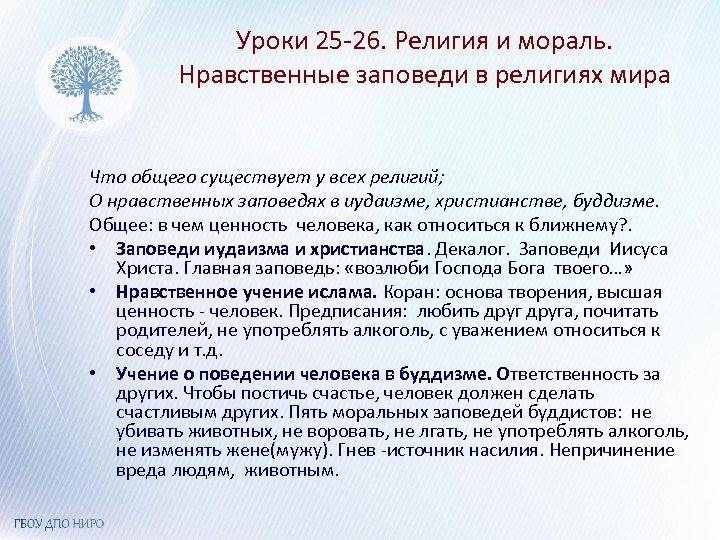 Уроки 25-26. Религия и мораль. Нравственные заповеди в религиях мира

Что общего существует у всех религий;
О нравственных заповедях в иудаизме, христианстве, буддизме.
Общее: в чем ценность человека, как относиться к ближнему?.

• Заповеди иудаизма и христианства. Декалог. Заповеди Иисуса Христа. Главная заповедь: «возлюби Господа Бога твоего…»
• Нравственное учение ислама. Коран: основа творения, высшая ценность - человек. Предписания: любить друг друга, почитать родителей, не употреблять алкоголь, с уважением относиться к соседу и т.д.
• Учение о поведении человека в буддизме. Ответственность за других. Чтобы постичь счастье, человек должен сделать счастливым других. Пять моральных заповедей буддистов: не убивать животных, не воровать, не лгать, не употреблять алкоголь, не изменять жене(мужу). Гнев -источник насилия. Непричинение вреда людям, животным.

ГБОУ ДПО НИРО